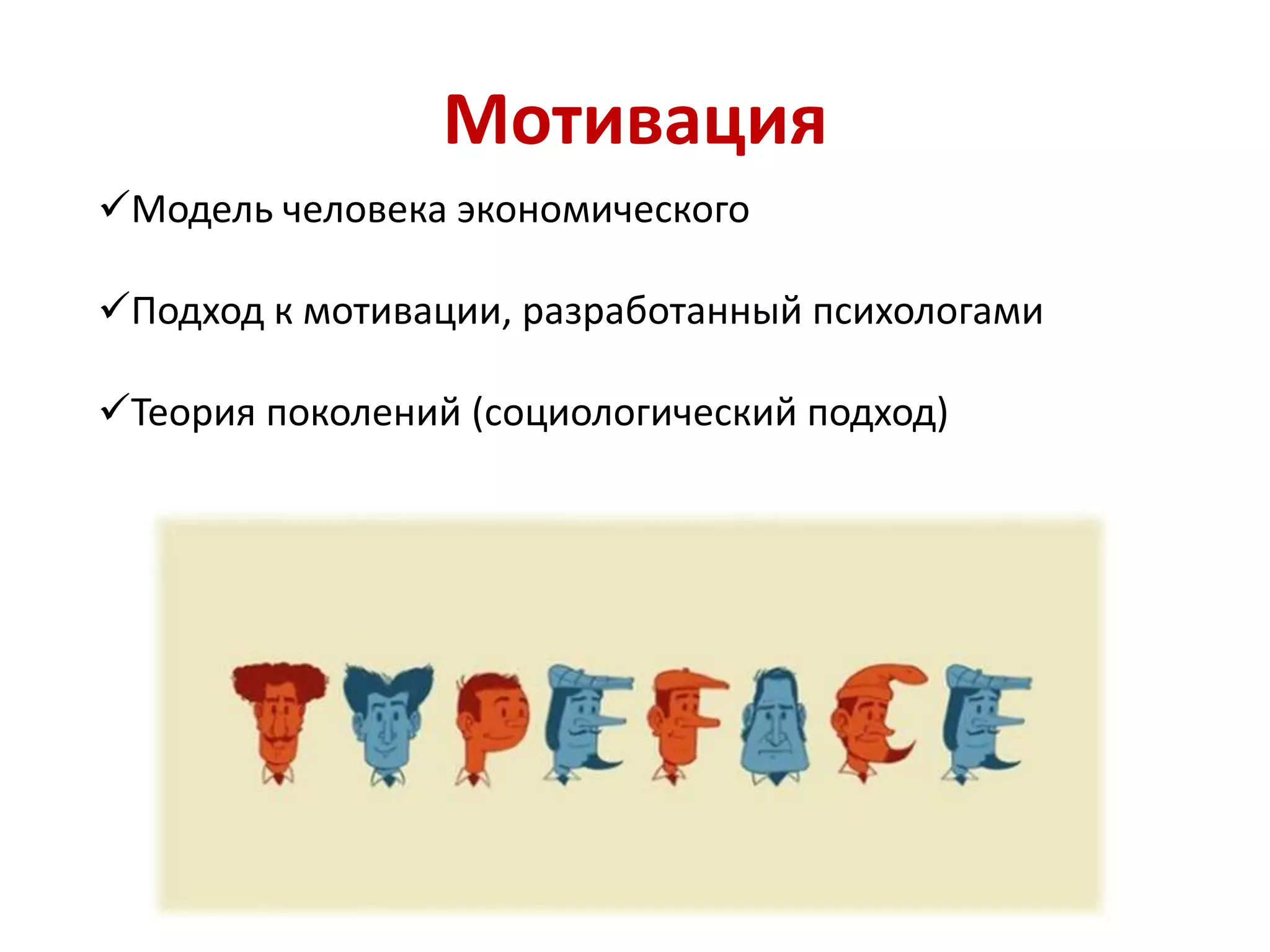 Мотивация

✓Модель человека экономического

✓Подход к мотивации, разработанный психологами

✓Теория поколений (социологический подход)

TYPEFACE